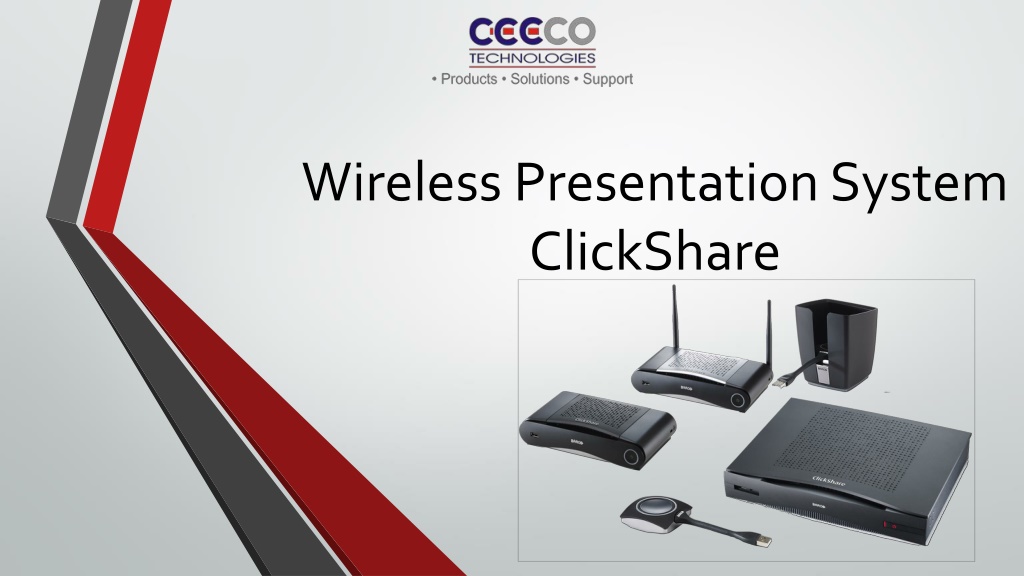 CEECO
TECHNOLOGIES
• Products • Solutions • Support

Wireless Presentation System
ClickShare

ClickShare